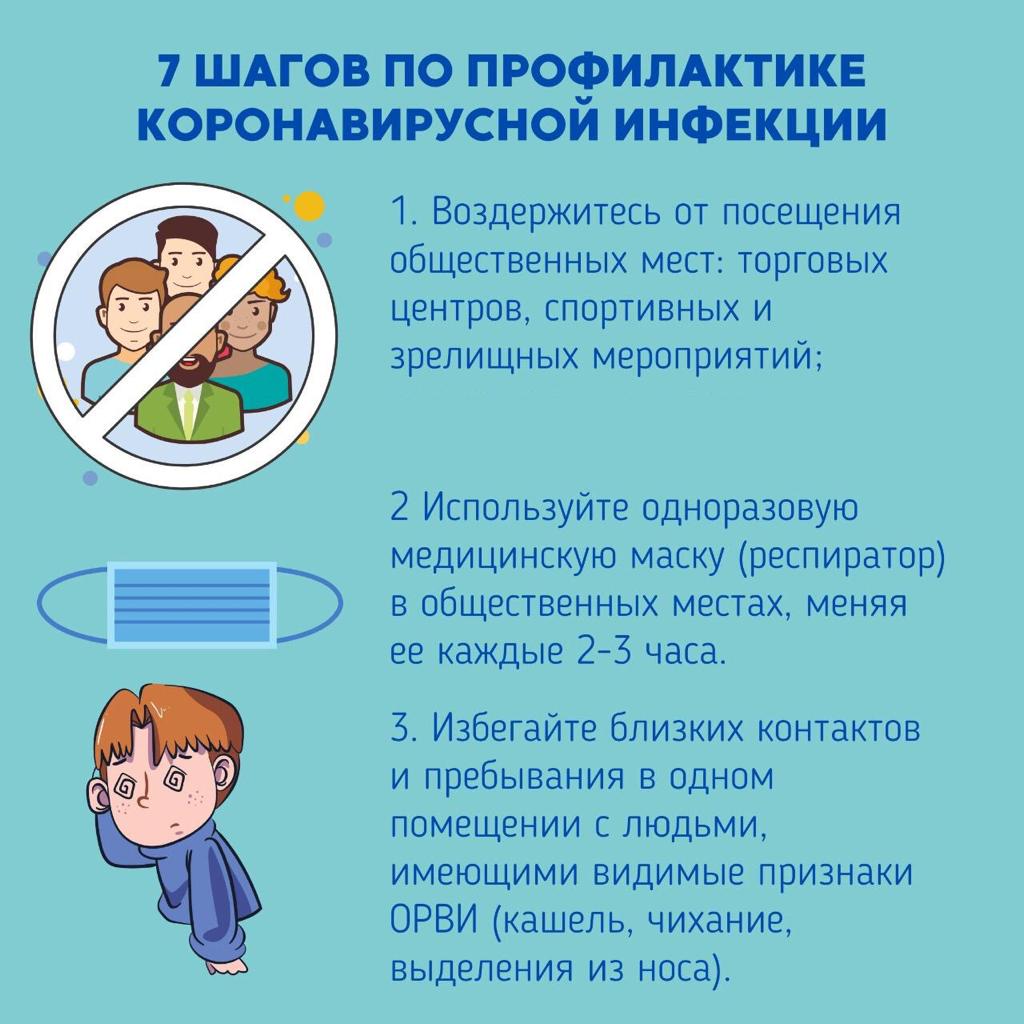 7 ШАГОВ ПО ПРОФИЛАКТИКЕ КОРОНАВИРУСНОЙ ИНФЕКЦИИ

1. Воздержитесь от посещения общественных мест: торговых центров, спортивных и зрелищных мероприятий;

2 Используйте одноразовую медицинскую маску (респиратор) в общественных местах, меняя ее каждые 2-3 часа.

3. Избегайте близких контактов и пребывания в одном помещении с людьми, имеющими видимые признаки ОРВИ (кашель, чихание, выделения из носа).